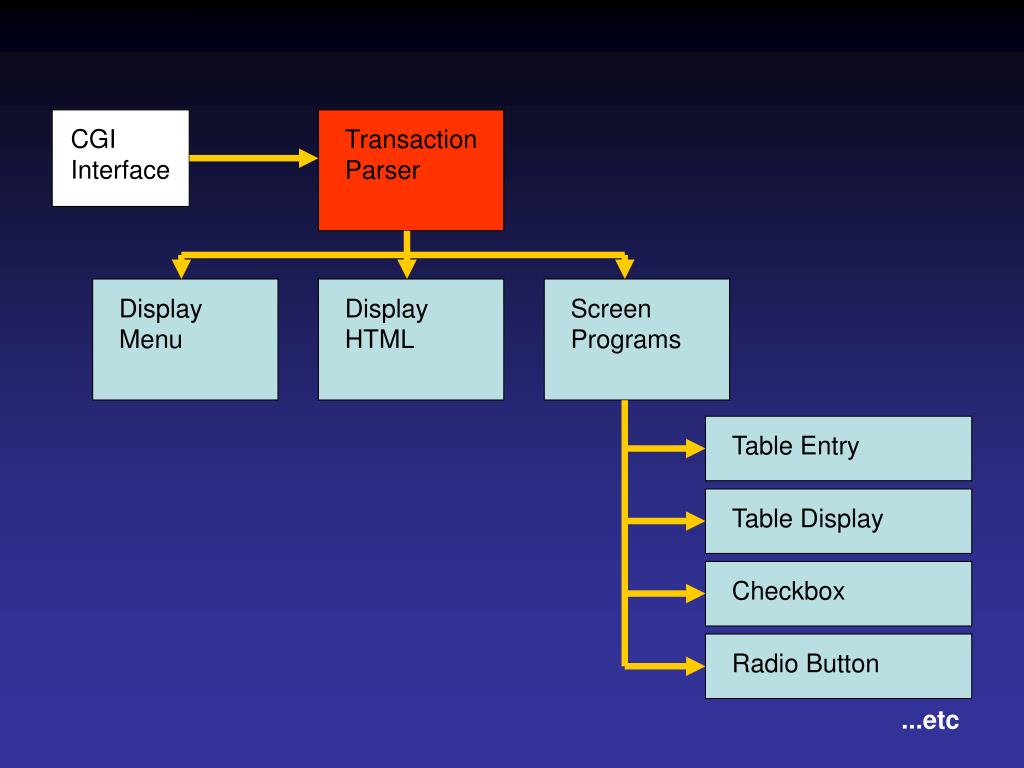 CGI Interface

Transaction Parser

Display Menu

Display HTML

Screen Programs

Table Entry

Table Display

Checkbox

Radio Button

...etc